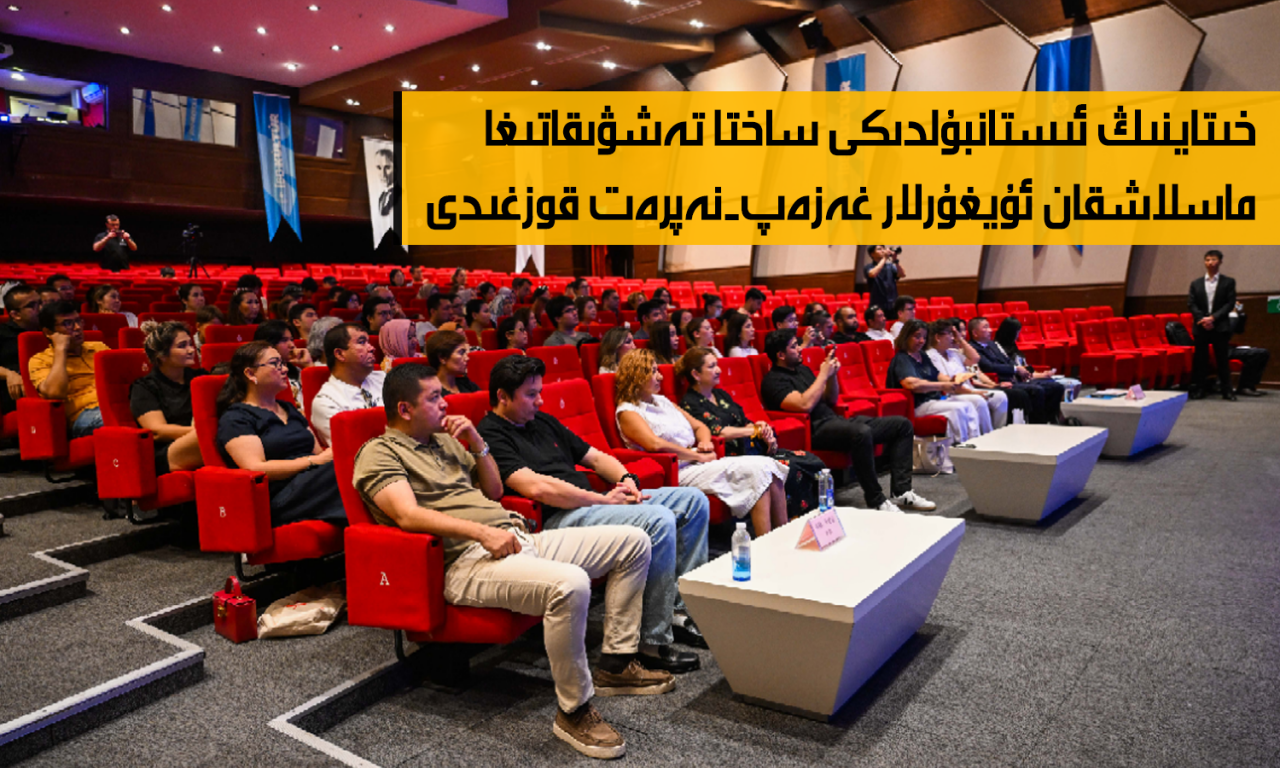 خىتاينىڭ ئىستانبۇلدىكى ساختا تەشۋىقاتىغا
ماسلاشقان ئۇيغۇرلار غەزەپ-نەپرەت قوزغىدى

A
B
C